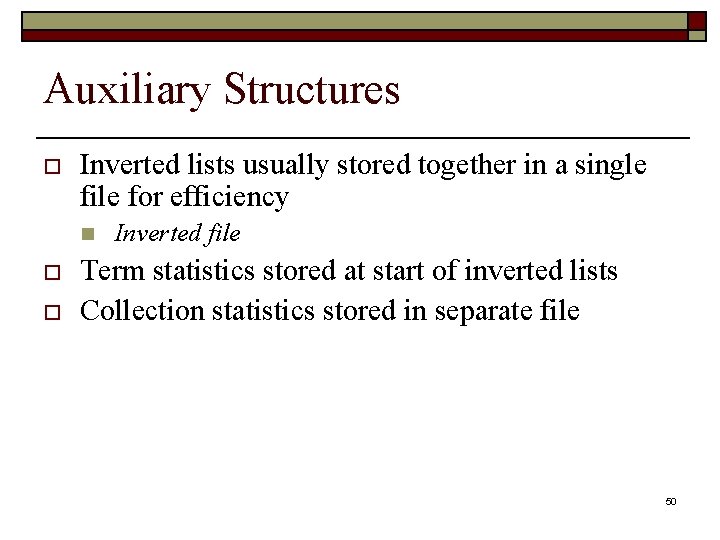 Auxiliary Structures

Inverted lists usually stored together in a single file for efficiency

Inverted file

Term statistics stored at start of inverted lists

Collection statistics stored in separate file

50